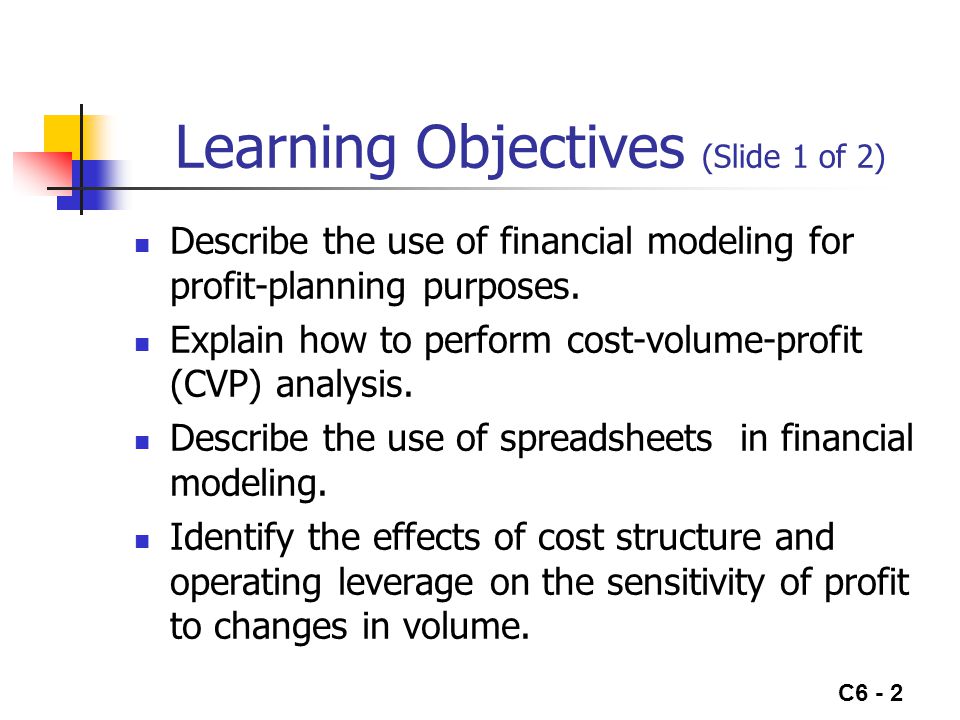 Learning Objectives (Slide 1 of 2)

- Describe the use of financial modeling for profit-planning purposes.
- Explain how to perform cost-volume-profit (CVP) analysis.
- Describe the use of spreadsheets in financial modeling.
- Identify the effects of cost structure and operating leverage on the sensitivity of profit to changes in volume.

C6 - 2